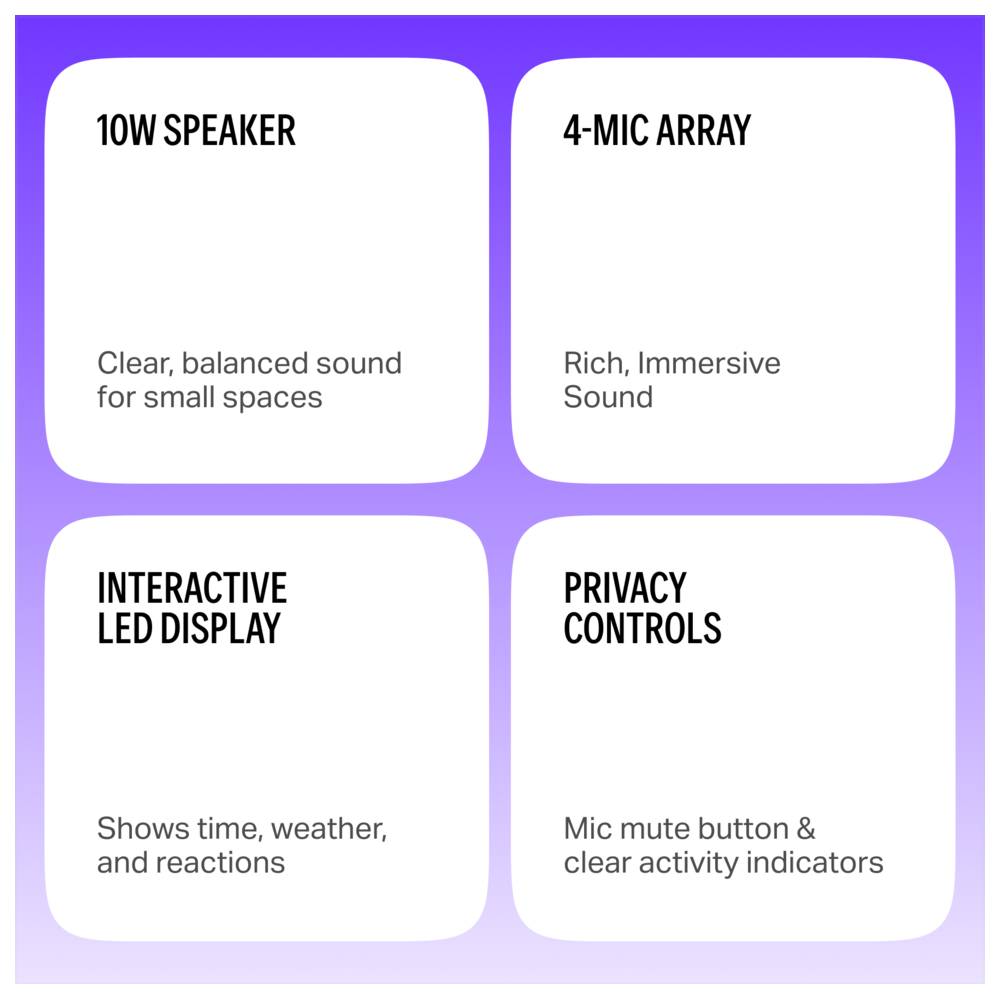 10W SPEAKER

Clear, balanced sound for small spaces

4-MIC ARRAY

Rich, Immersive Sound

INTERACTIVE LED DISPLAY

Shows time, weather, and reactions

PRIVACY CONTROLS

Mic mute button & clear activity indicators